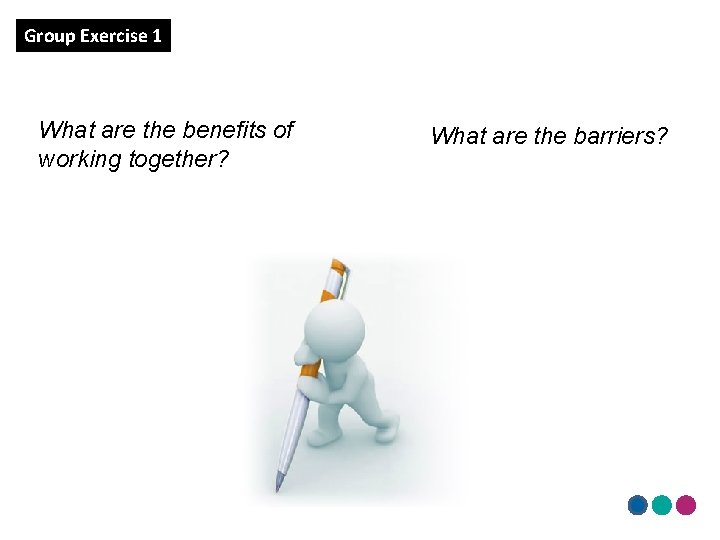 Group Exercise 1

What are the benefits of working together?

What are the barriers?